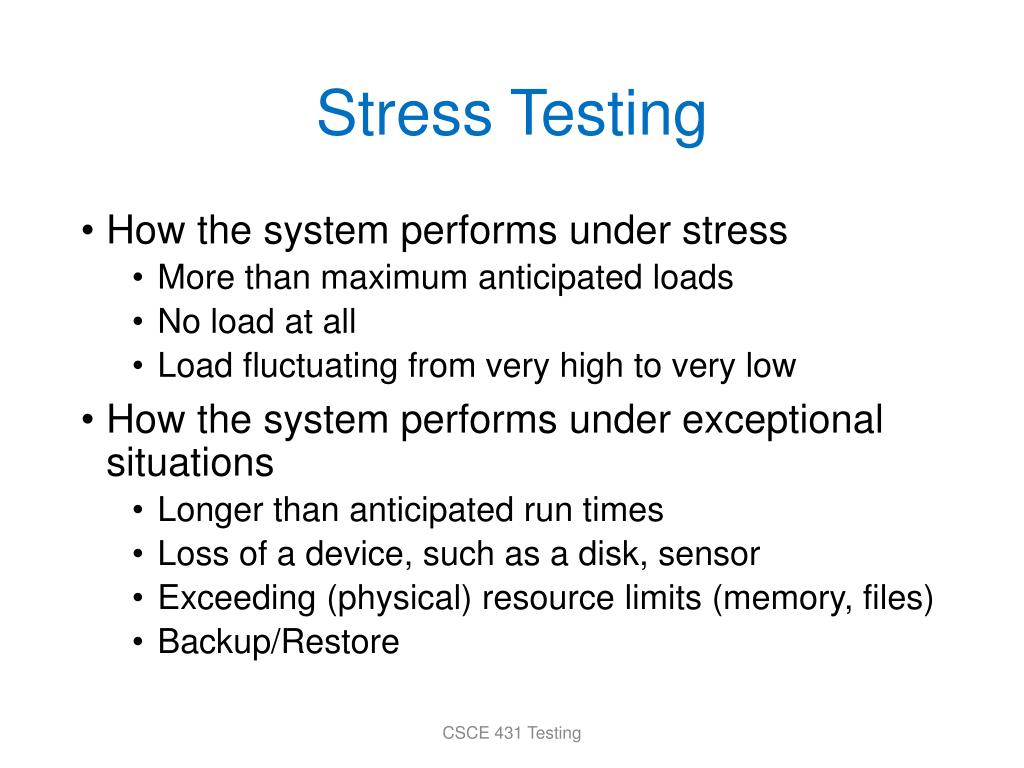 Stress Testing

• How the system performs under stress
  • More than maximum anticipated loads
  • No load at all
  • Load fluctuating from very high to very low
• How the system performs under exceptional situations
  • Longer than anticipated run times
  • Loss of a device, such as a disk, sensor
  • Exceeding (physical) resource limits (memory, files)
  • Backup/Restore

CSCE 431 Testing